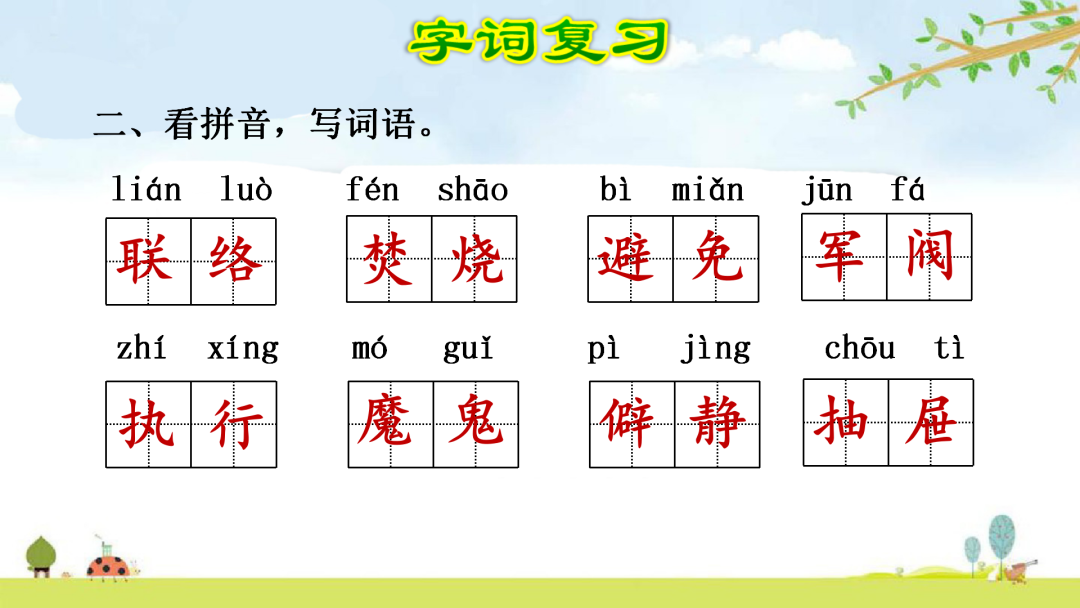 字词复习

二、看拼音，写词语。

lián luò 联络　fén shāo 焚烧　bì miǎn 避免　jūn fá 军阀

zhí xíng 执行　mó guǐ 魔鬼　pì jìng 僻静　chōu tì 抽屉